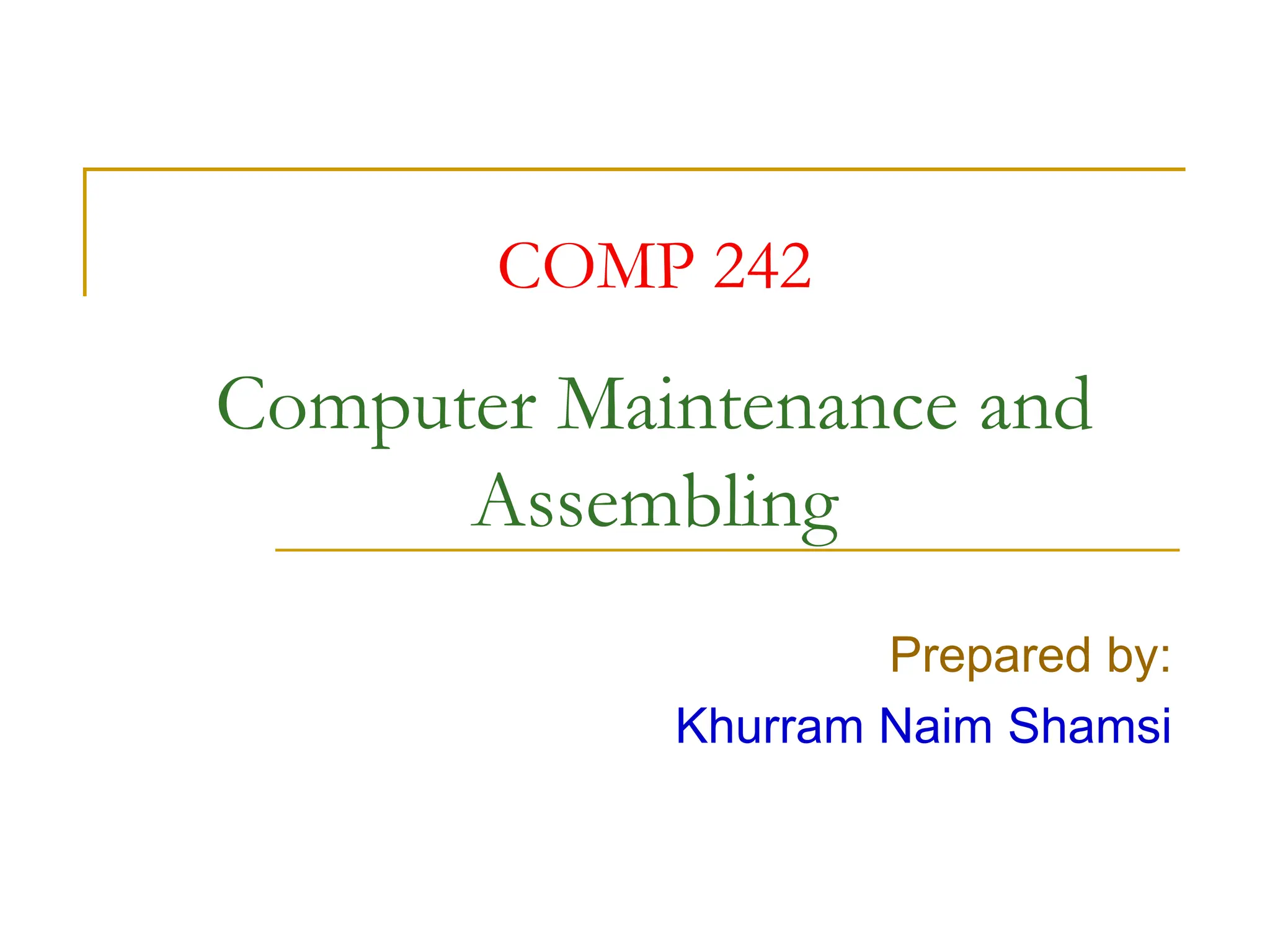 COMP 242

Computer Maintenance and Assembling

Prepared by:
Khurram Naim Shamsi